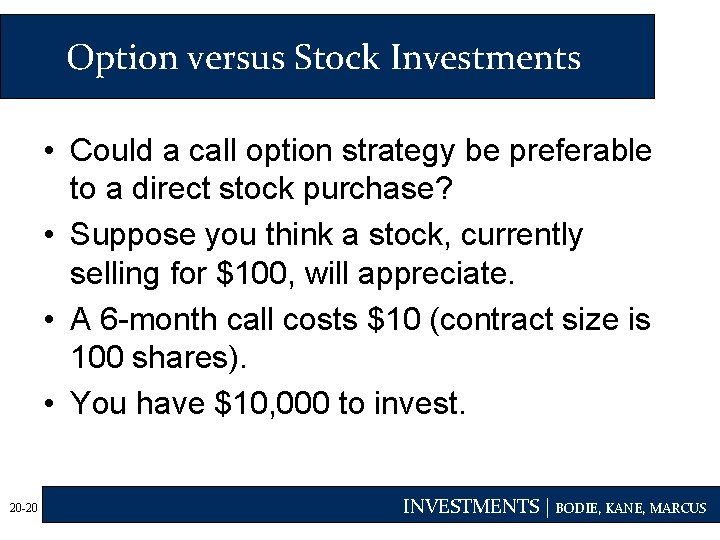 Option versus Stock Investments

• Could a call option strategy be preferable to a direct stock purchase?

• Suppose you think a stock, currently selling for \$100, will appreciate.

• A 6-month call costs \$10 (contract size is 100 shares).

• You have \$10,000 to invest.

20-20

INVESTMENTS | BODIE, KANE, MARCUS